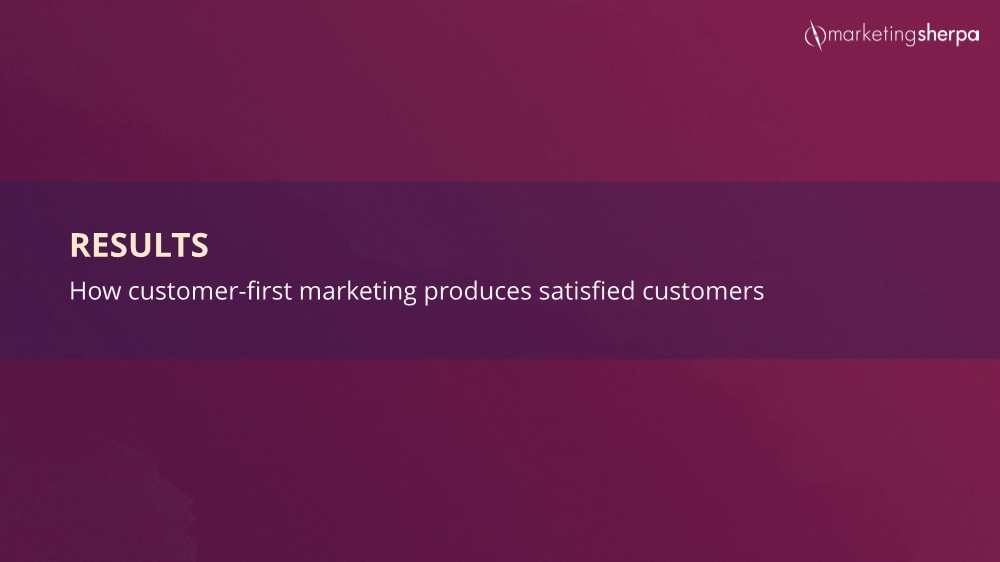 marketingsherpa

RESULTS

How customer-first marketing produces satisfied customers